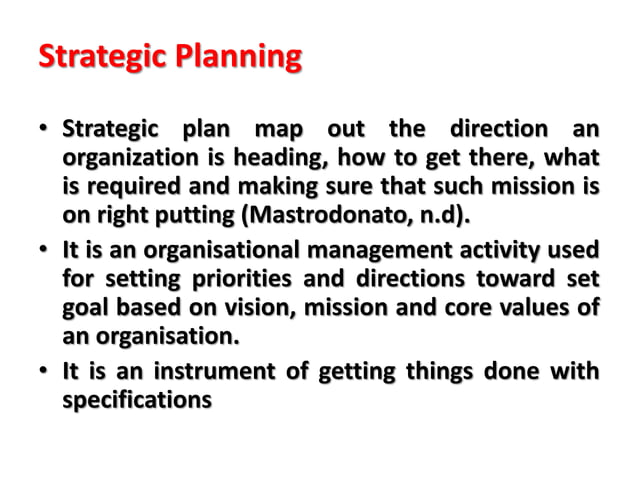 Strategic Planning

• Strategic plan map out the direction an organization is heading, how to get there, what is required and making sure that such mission is on right putting (Mastrodonato, n.d).

• It is an organisational management activity used for setting priorities and directions toward set goal based on vision, mission and core values of an organisation.

• It is an instrument of getting things done with specifications